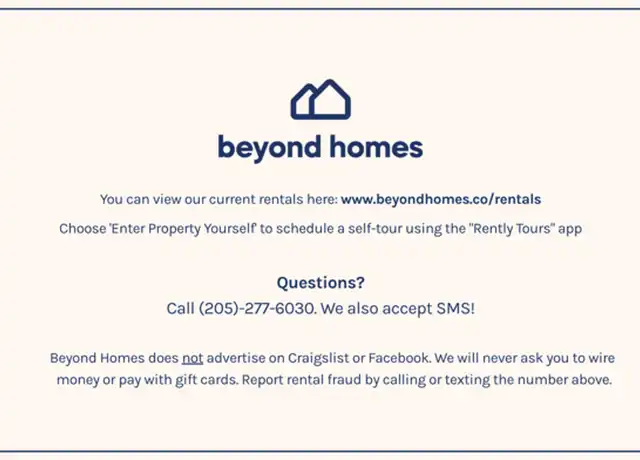 beyond homes

You can view our current rentals here: www.beyondhomes.co/rentals

Choose 'Enter Property Yourself' to schedule a self-tour using the "Rently Tours" app

Questions?

Call (205)-277-6030. We also accept SMS!

Beyond Homes does not advertise on Craigslist or Facebook. We will never ask you to wire money or pay with gift cards. Report rental fraud by calling or texting the number above.